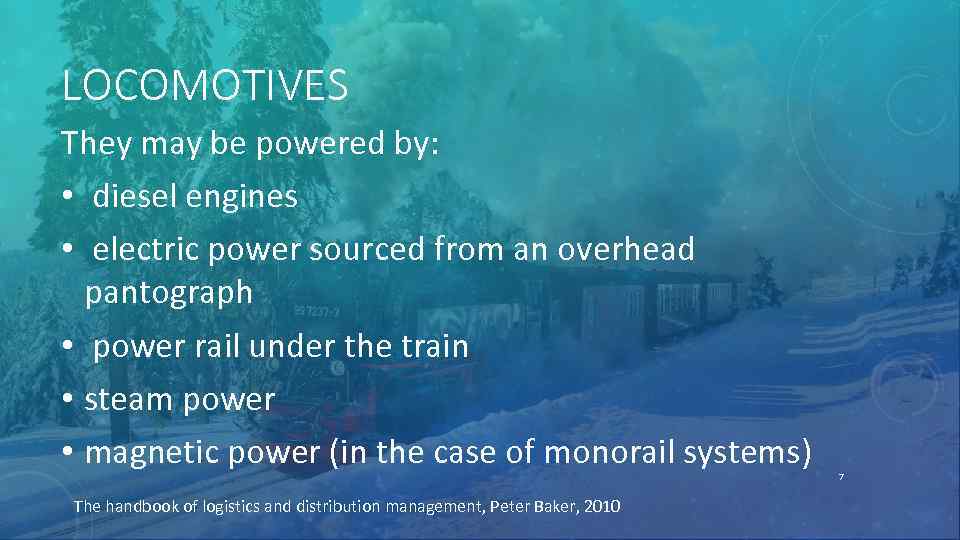 LOCOMOTIVES

They may be powered by:

• diesel engines
• electric power sourced from an overhead pantograph
• power rail under the train
• steam power
• magnetic power (in the case of monorail systems)

7

The handbook of logistics and distribution management, Peter Baker, 2010